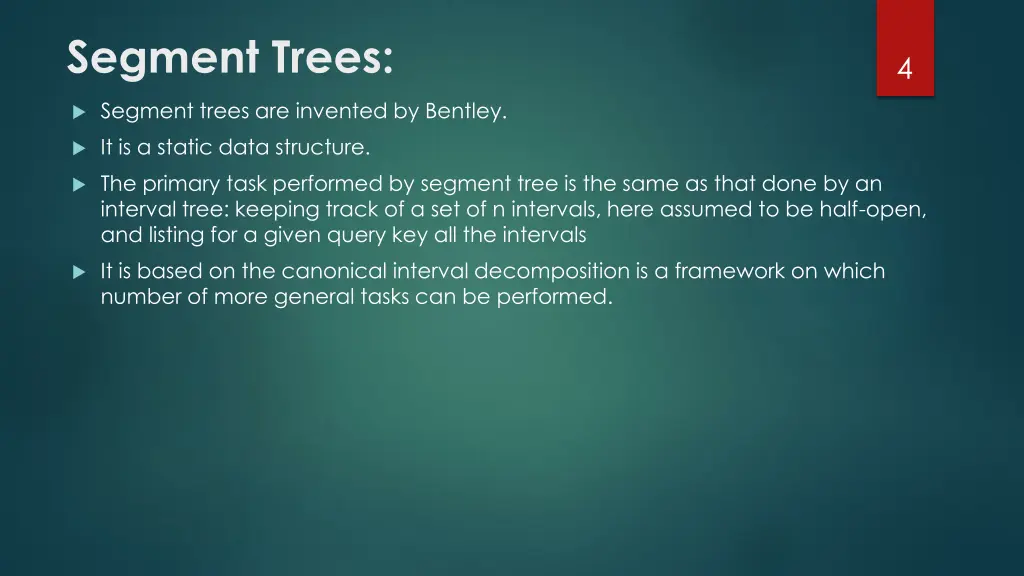 Segment Trees:

4

Segment trees are invented by Bentley.

It is a static data structure.

The primary task performed by segment tree is the same as that done by an interval tree: keeping track of a set of n intervals, here assumed to be half-open, and listing for a given query key all the intervals

It is based on the canonical interval decomposition is a framework on which number of more general tasks can be performed.